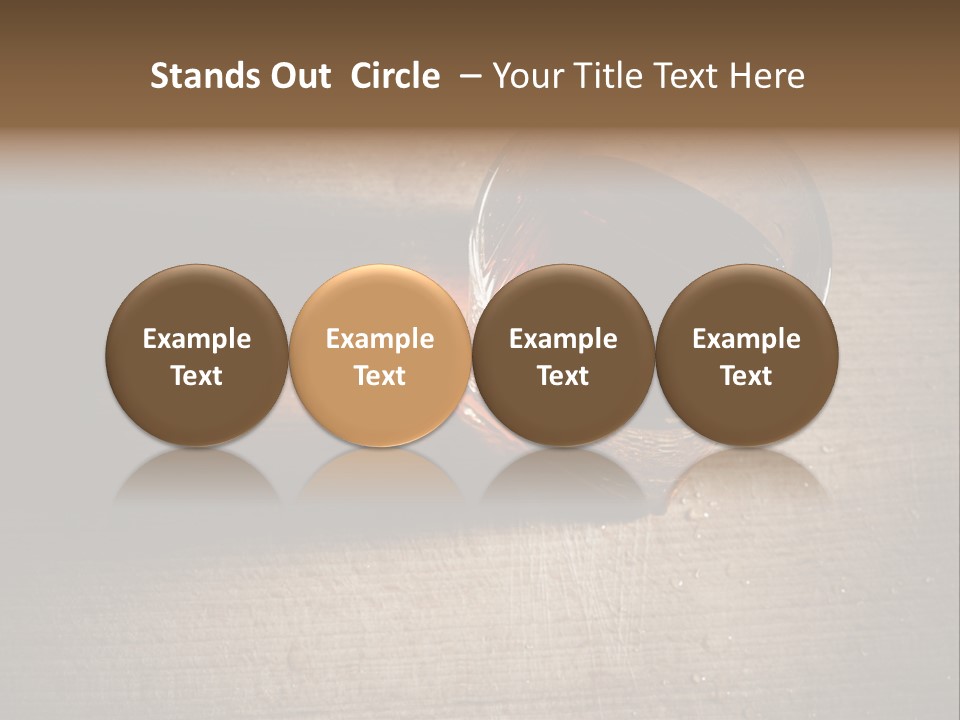 Stands Out Circle – Your Title Text Here

Example Text

Example Text

Example Text

Example Text